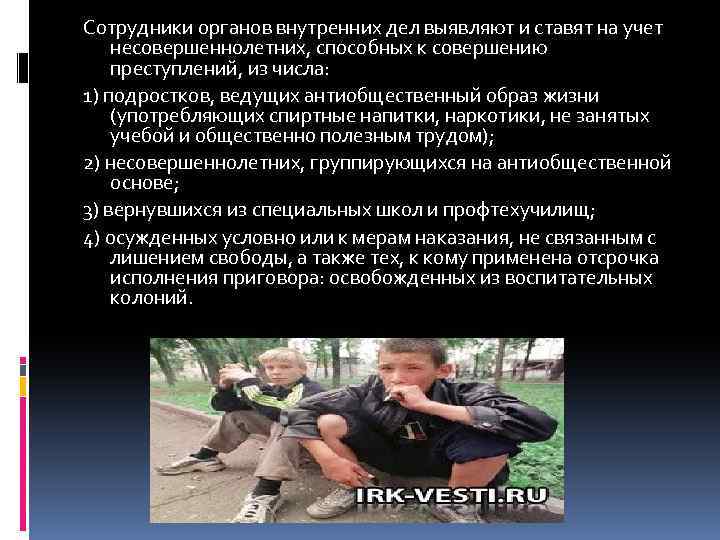 Сотрудники органов внутренних дел выявляют и ставят на учет несовершеннолетних, способных к совершению преступлений, из числа:

1) подростков, ведущих антиобщественный образ жизни (употребляющих спиртные напитки, наркотики, не занятых учебой и общественно полезным трудом);

2) несовершеннолетних, группирующихся на антиобщественной основе;

3) вернувшихся из специальных школ и профтехучилищ;

4) осужденных условно или к мерам наказания, не связанным с лишением свободы, а также тех, к кому применена отсрочка исполнения приговора: освобожденных из воспитательных колоний.

IRK-VESTI.RU